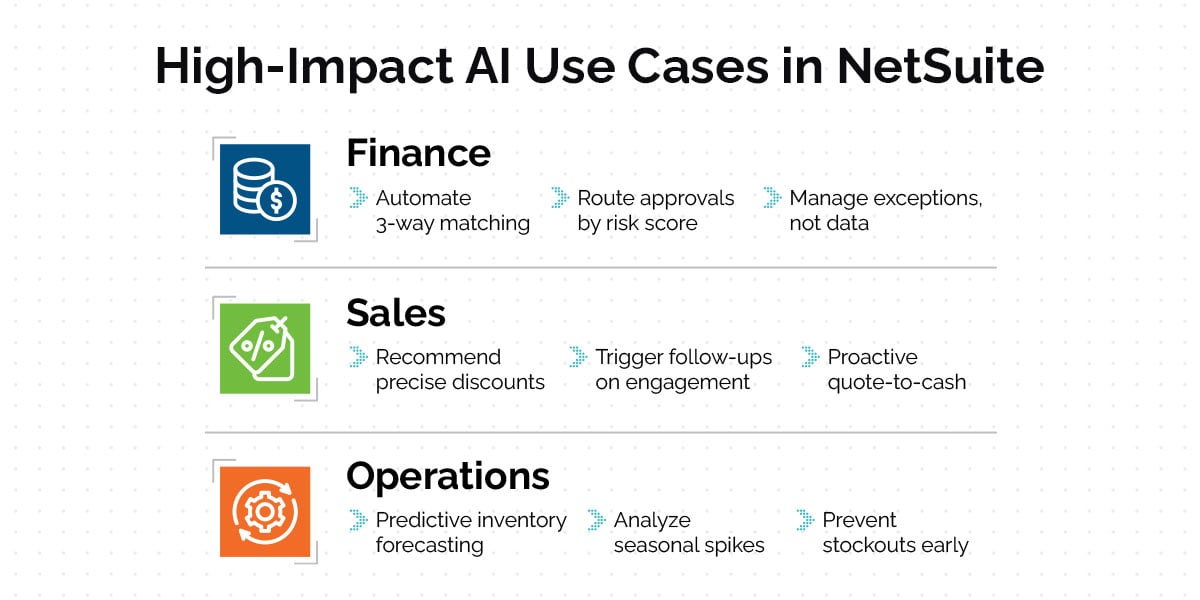 High-Impact AI Use Cases in NetSuite

Finance

Automate 3-way matching

Route approvals by risk score

Manage exceptions, not data

Sales

Recommend precise discounts

Trigger follow-ups on engagement

Proactive quote-to-cash

Operations

Predictive inventory forecasting

Analyze seasonal spikes

Prevent stockouts early